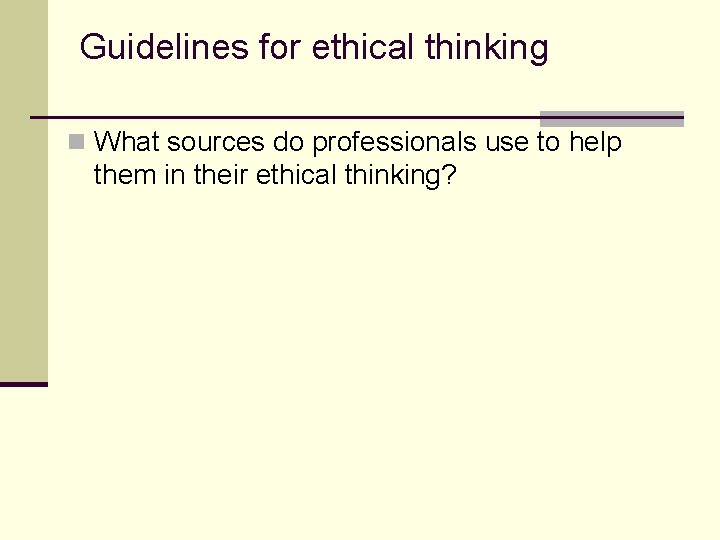 Guidelines for ethical thinking

What sources do professionals use to help them in their ethical thinking?